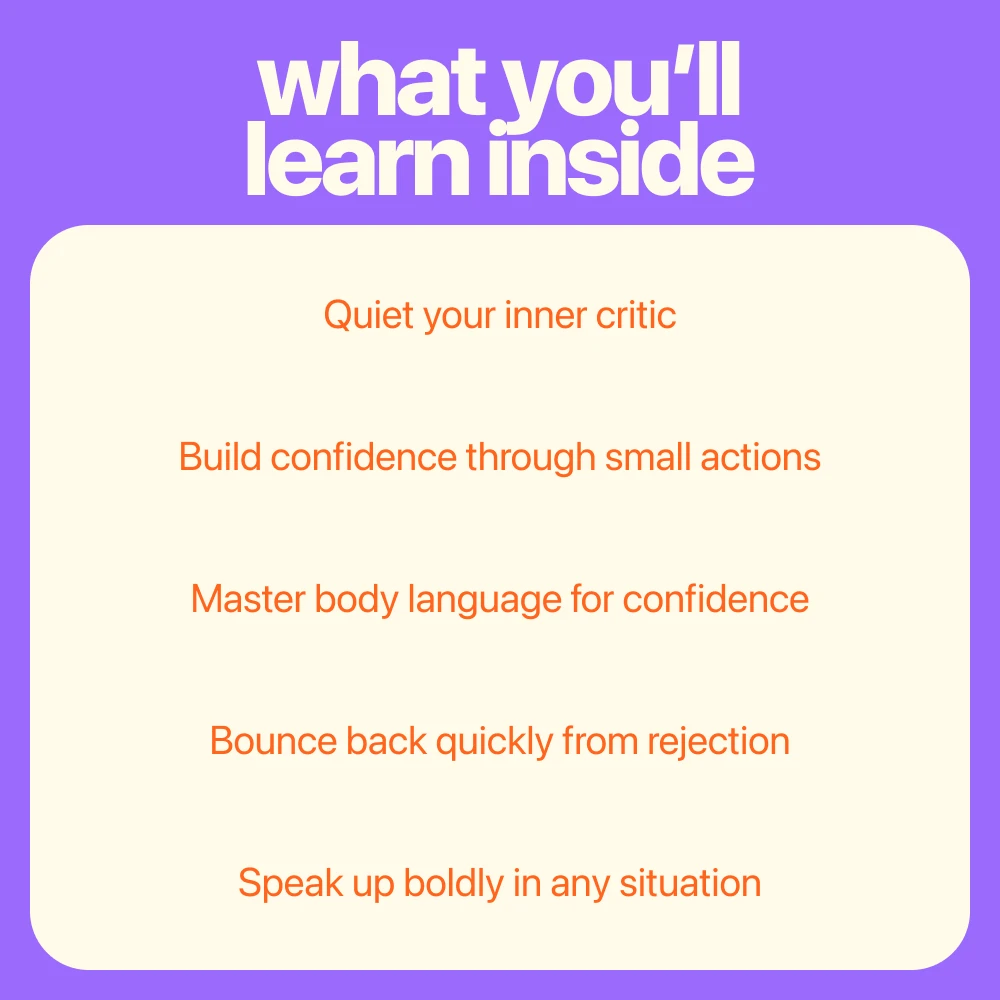 what you'll learn inside

Quiet your inner critic

Build confidence through small actions

Master body language for confidence

Bounce back quickly from rejection

Speak up boldly in any situation